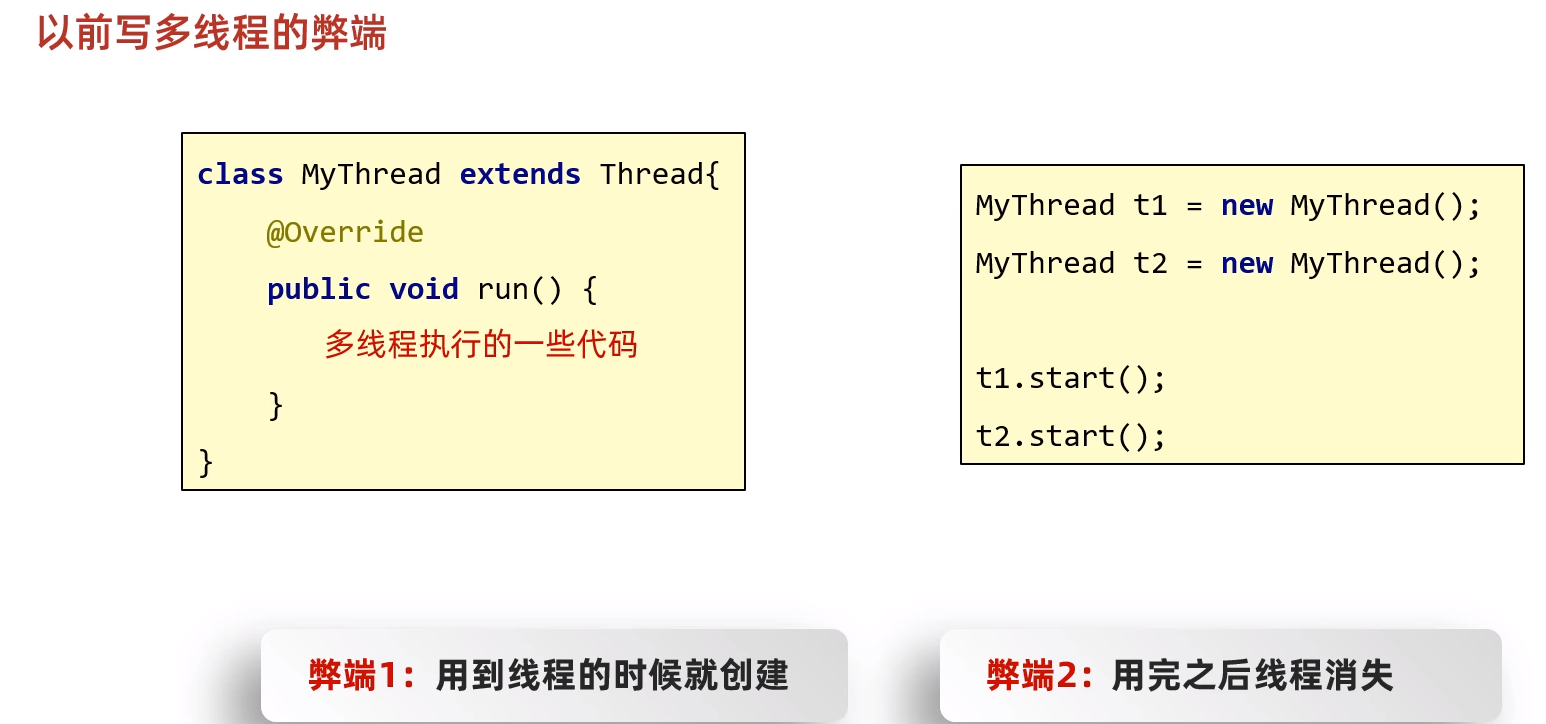 以前写多线程的弊端

class MyThread extends Thread{
    @Override
    public void run() {
        多线程执行的一些代码
    }
}

MyThread t1 = new MyThread();
MyThread t2 = new MyThread();

t1.start();
t2.start();

弊端1：用到线程的时候就创建

弊端2：用完之后线程消失